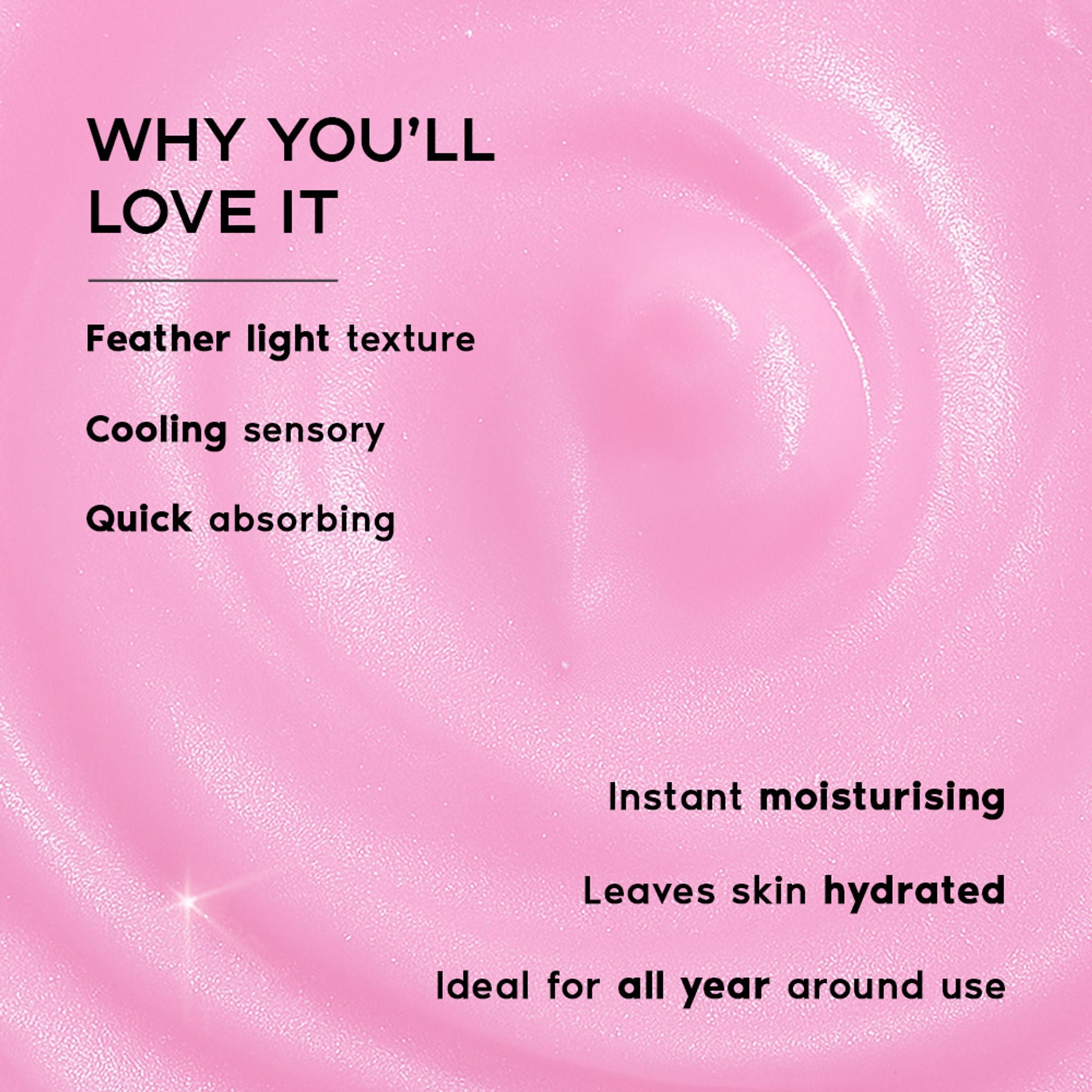 WHY YOU'LL LOVE IT

Feather light texture

Cooling sensory

Quick absorbing

Instant moisturising

Leaves skin hydrated

Ideal for all year around use